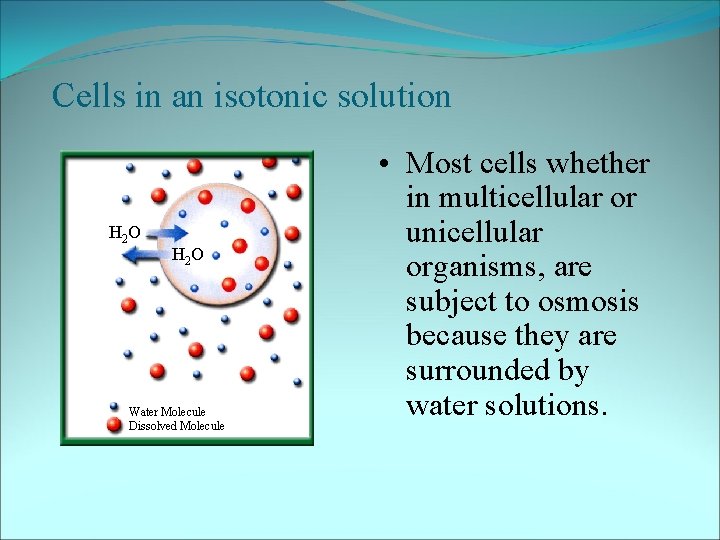 Cells in an isotonic solution

$H_2O$

$H_2O$

Water Molecule
Dissolved Molecule

• Most cells whether in multicellular or unicellular organisms, are subject to osmosis because they are surrounded by water solutions.